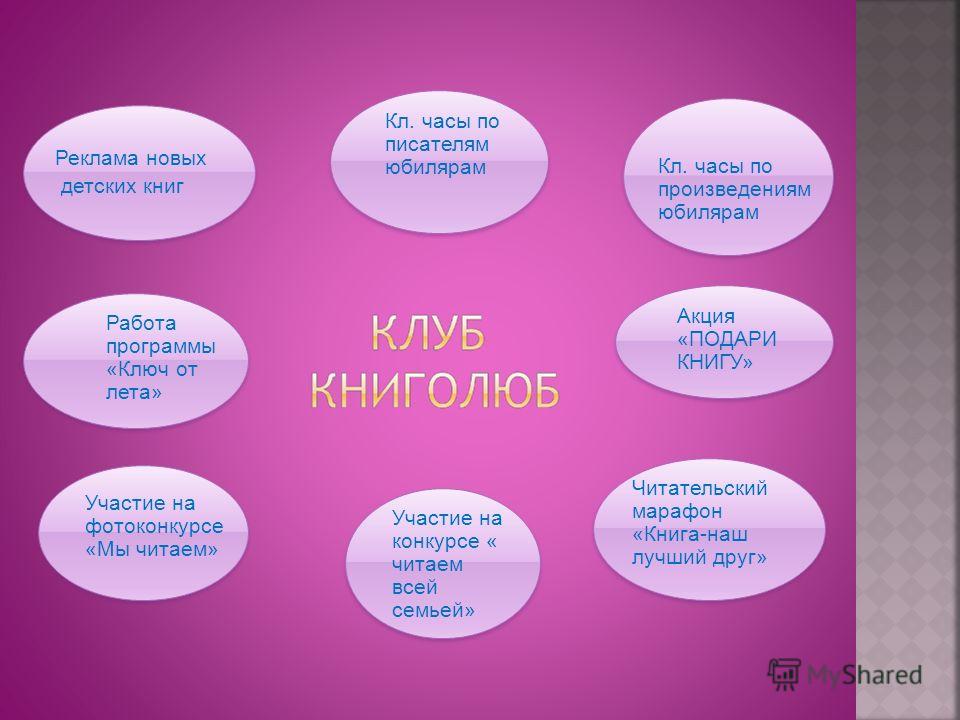 Реклама новых детских книг

Кл. часы по писателям юбилярам

Кл. часы по произведениям юбилярам

Работа программы «Ключ от лета»

КЛУБ КНИГОЛЮБ

Акция «ПОДАРИ КНИГУ»

Участие на фотоконкурсе «Мы читаем»

Участие на конкурсе « читаем всей семьей»

Читательский марафон «Книга-наш лучший друг»

MyShared